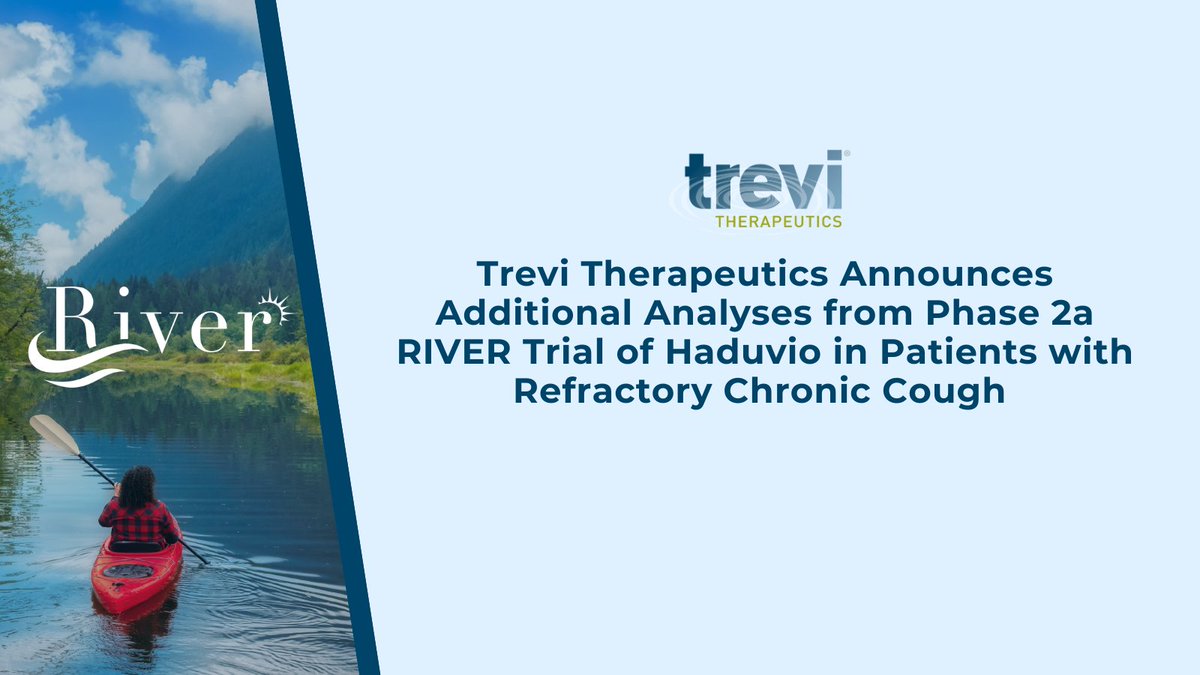 River

trevi®
THERAPEUTICS

Trevi Therapeutics Announces Additional Analyses from Phase 2a RIVER Trial of Haduvio in Patients with Refractory Chronic Cough